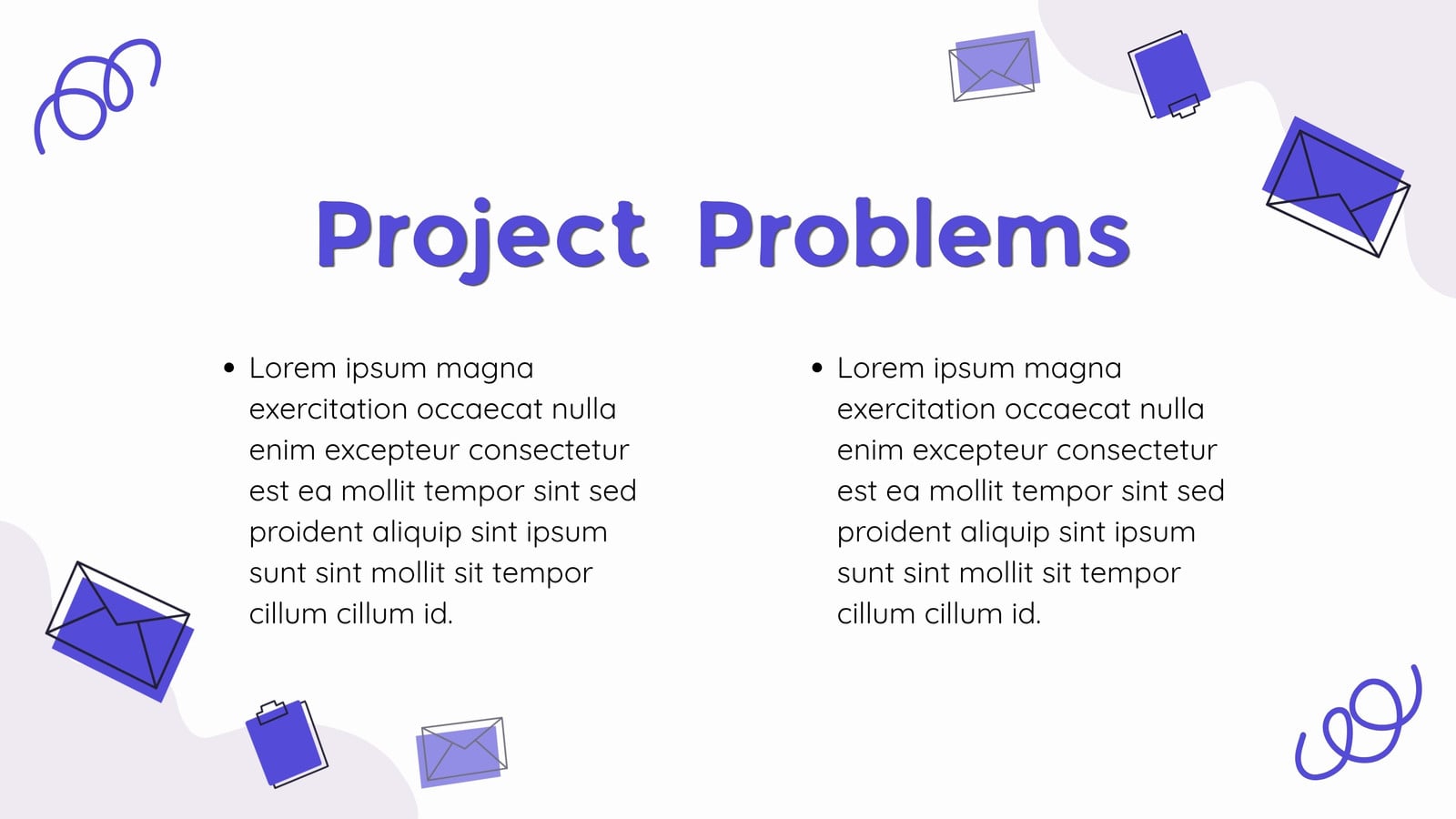 Project Problems

• Lorem ipsum magna exercitation occaecat nulla enim excepteur consectetur est ea mollit tempor sint sed proident aliquip sint ipsum sunt sint mollit sit tempor cillum cillum id.

• Lorem ipsum magna exercitation occaecat nulla enim excepteur consectetur est ea mollit tempor sint sed proident aliquip sint ipsum sunt sint mollit sit tempor cillum cillum id.